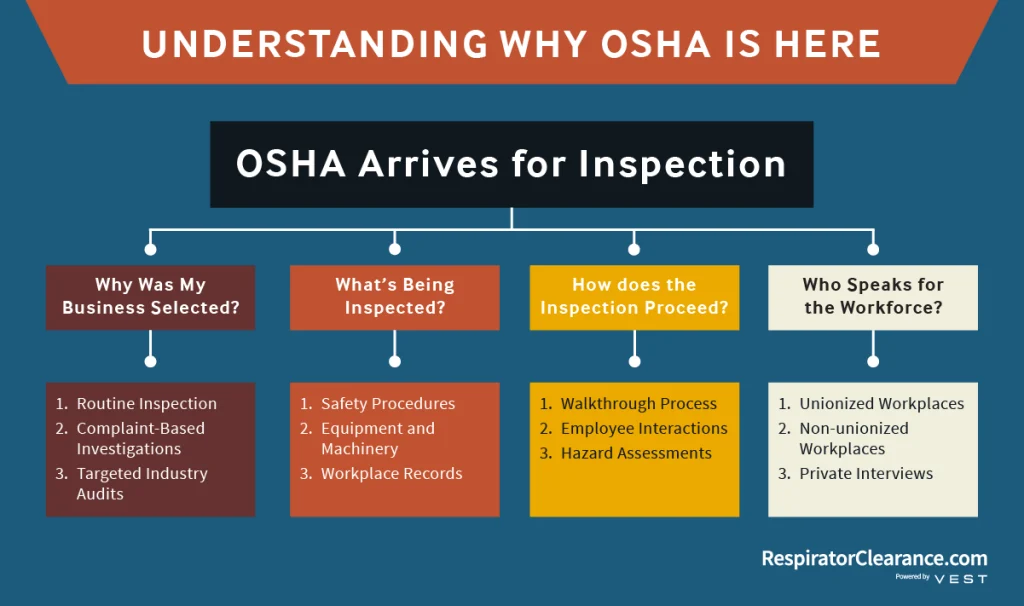 UNDERSTANDING WHY OSHA IS HERE

OSHA Arrives for Inspection

Why Was My Business Selected?

1. Routine Inspection
2. Complaint-Based Investigations
3. Targeted Industry Audits

What's Being Inspected?

1. Safety Procedures
2. Equipment and Machinery
3. Workplace Records

How does the Inspection Proceed?

1. Walkthrough Process
2. Employee Interactions
3. Hazard Assessments

Who Speaks for the Workforce?

1. Unionized Workplaces
2. Non-unionized Workplaces
3. Private Interviews

RespiratorClearance.com
Powered by VEST